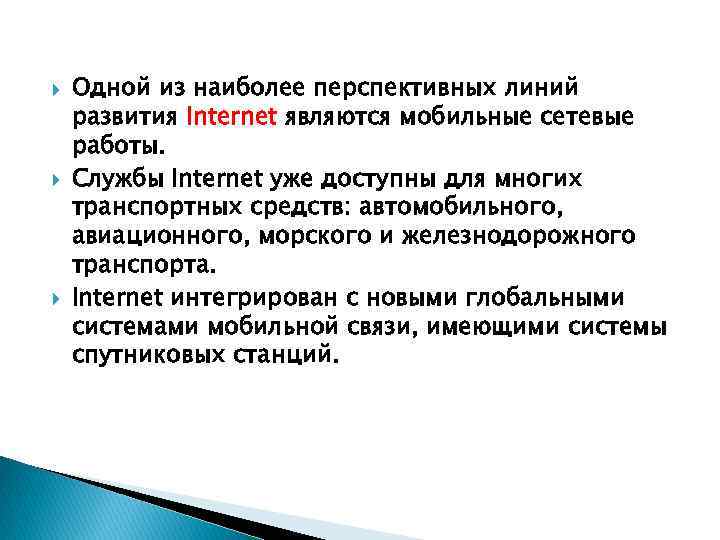 Одной из наиболее перспективных линий развития Internet являются мобильные сетевые работы.

Службы Internet уже доступны для многих транспортных средств: автомобильного, авиационного, морского и железнодорожного транспорта.

Internet интегрирован с новыми глобальными системами мобильной связи, имеющими системы спутниковых станций.